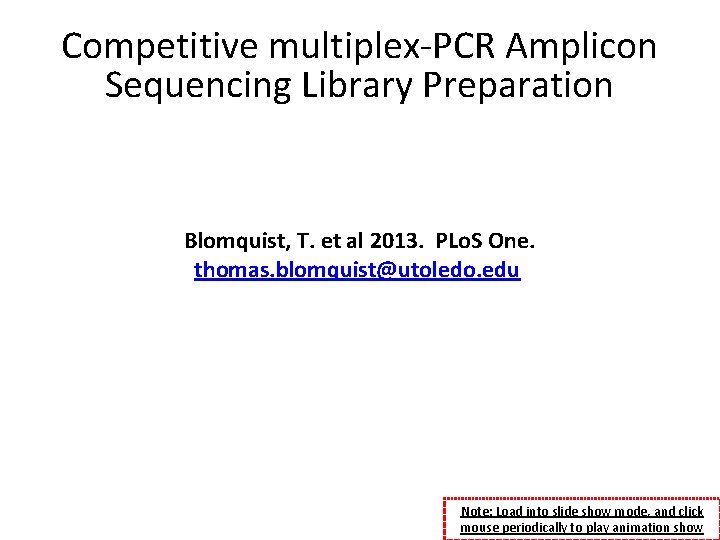 Competitive multiplex-PCR Amplicon Sequencing Library Preparation

Blomquist, T. et al 2013. PLoS One.
thomas.blomquist@utoledo.edu

Note: Load into slide show mode, and click mouse periodically to play animation show